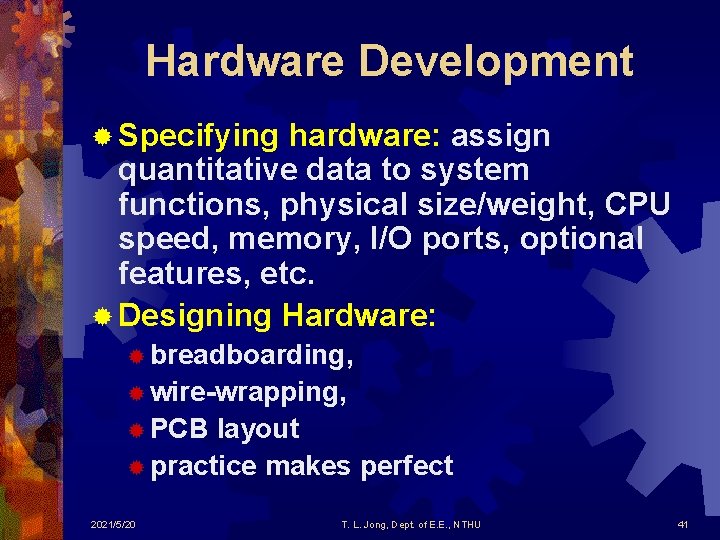 Hardware Development

Specifying hardware: assign quantitative data to system functions, physical size/weight, CPU speed, memory, I/O ports, optional features, etc.

Designing Hardware:

breadboarding,

wire-wrapping,

PCB layout

practice makes perfect

2021/5/20

T. L. Jong, Dept. of E.E., NTHU

41